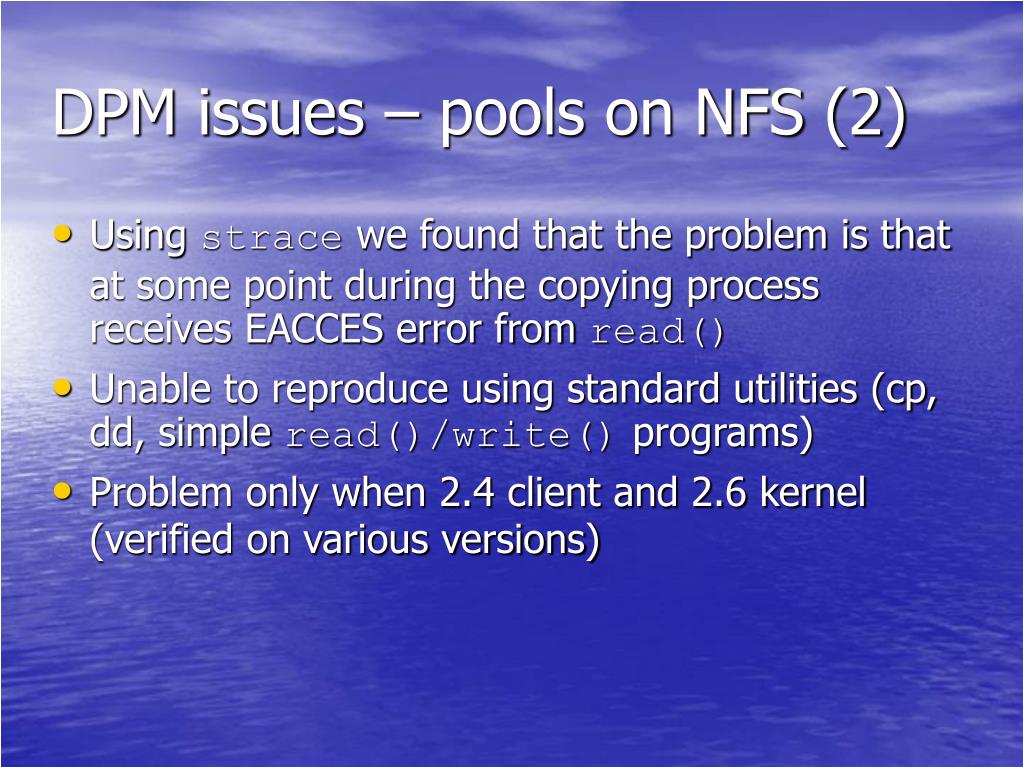 DPM issues – pools on NFS (2)

• Using strace we found that the problem is that at some point during the copying process receives EACCES error from read()
• Unable to reproduce using standard utilities (cp, dd, simple read()/write() programs)
• Problem only when 2.4 client and 2.6 kernel (verified on various versions)